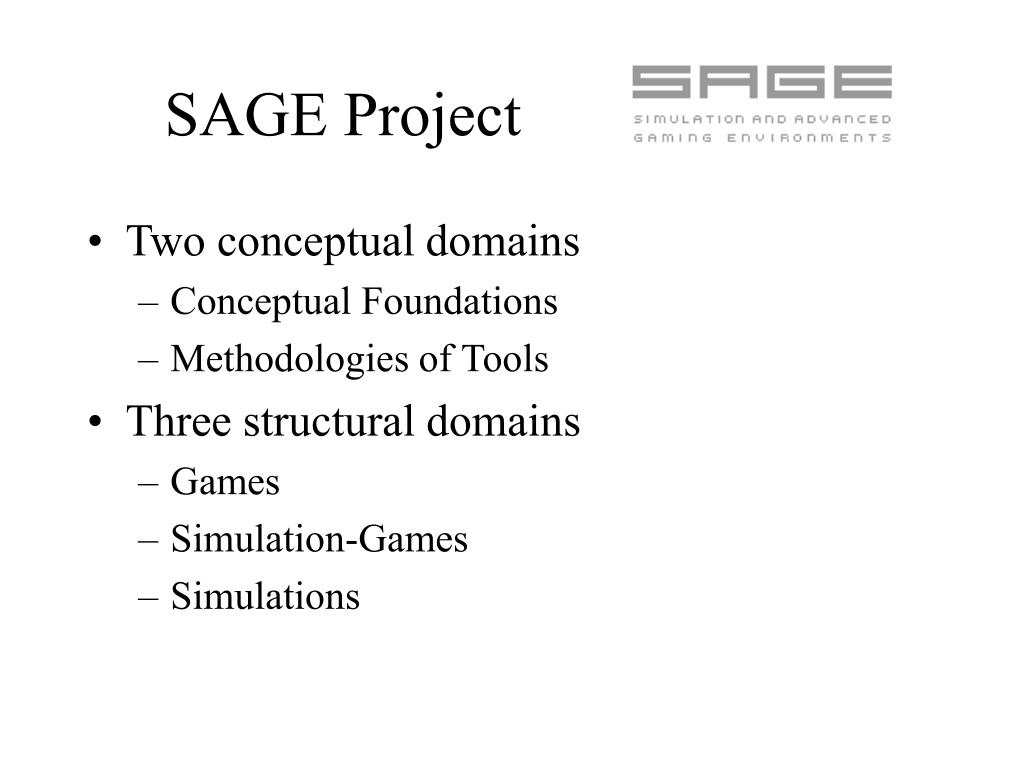 SAGE Project

SAGE
SIMULATION AND ADVANCED GAMING ENVIRONMENTS

• Two conceptual domains
– Conceptual Foundations
– Methodologies of Tools
• Three structural domains
– Games
– Simulation-Games
– Simulations